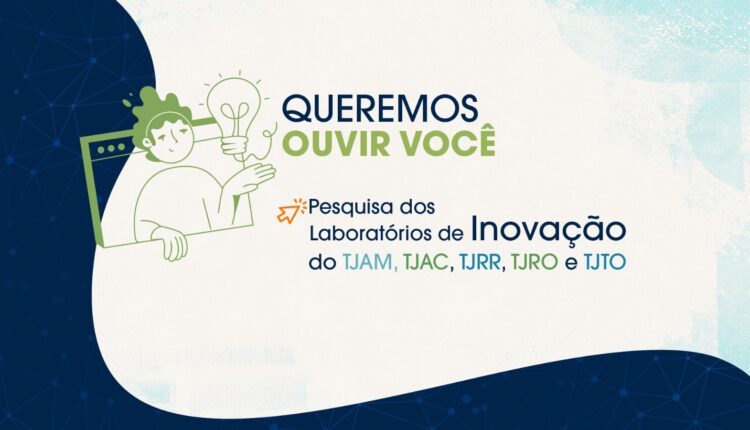 QUEREMOS
OUVIR VOCÊ

Pesquisa dos Laboratórios de Inovação do TJAM, TJAC, TJRR, TJRO e TJTO